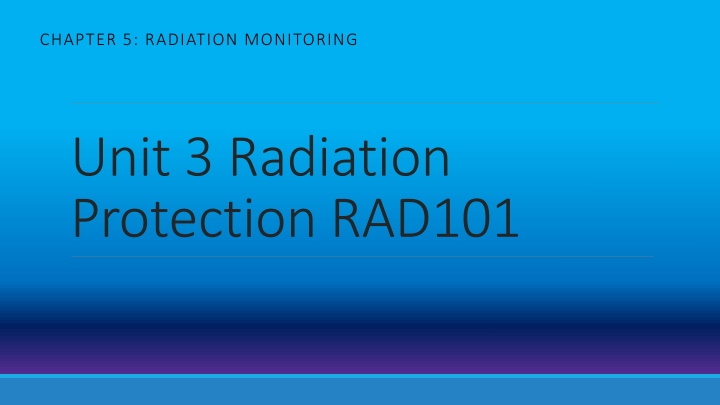 CHAPTER 5: RADIATION MONITORING

Unit 3 Radiation Protection RAD101